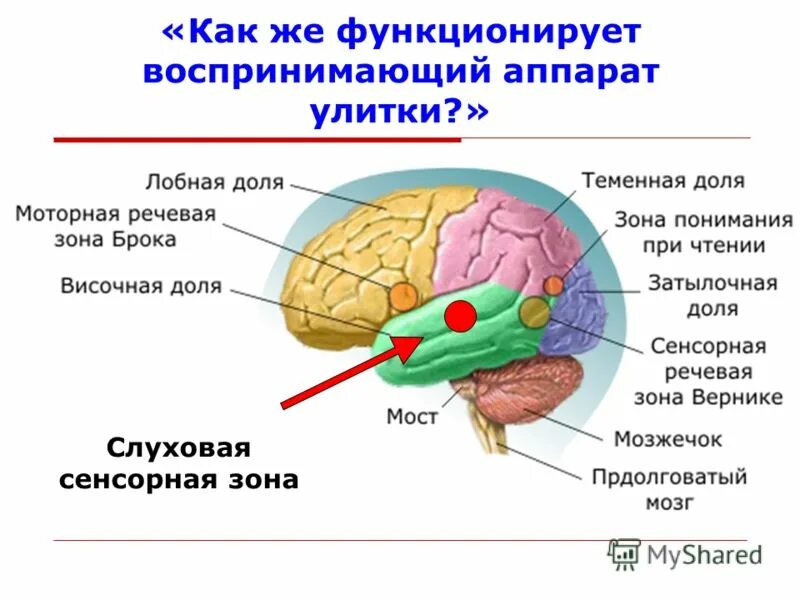 «Как же функционирует воспринимающий аппарат улитки?»

Лобная доля

Моторная речевая зона Брока

Височная доля

Теменная доля

Зона понимания при чтении

Затылочная доля

Сенсорная речевая зона Вернике

Мост

Мозжечок

Прдолговатый мозг

Слуховая сенсорная зона

MyShared